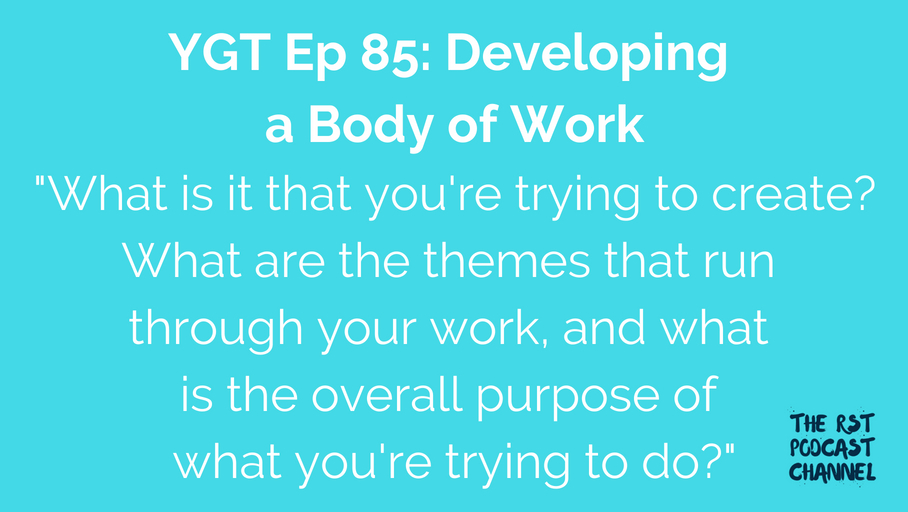 YGT Ep 85: Developing a Body of Work

"What is it that you're trying to create? What are the themes that run through your work, and what is the overall purpose of what you're trying to do?"

THE RST PODCAST CHANNEL